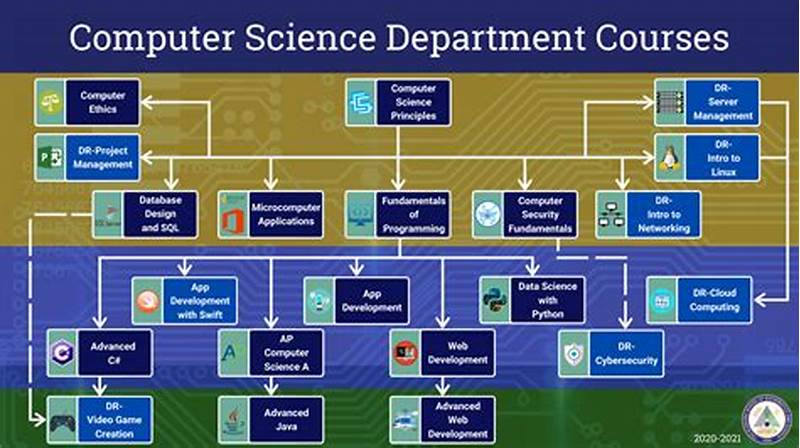 Computer Science Department Courses

Computer Ethics

Computer Science Principles

DR-Server Management

DR-Project Management

DR-Intro to Linux

Database Design and SQL

Microcomputer Applications

Fundamentals of Programming

Computer Security Fundamentals

DR-Intro to Networking

App Development with Swift

App Development

Data Science with Python

DR-Cloud Computing

Advanced C#

AP Computer Science A

Web Development

DR-Cybersecurity

DR-Video Game Creation

Advanced Java

Advanced Web Development

2020-2021